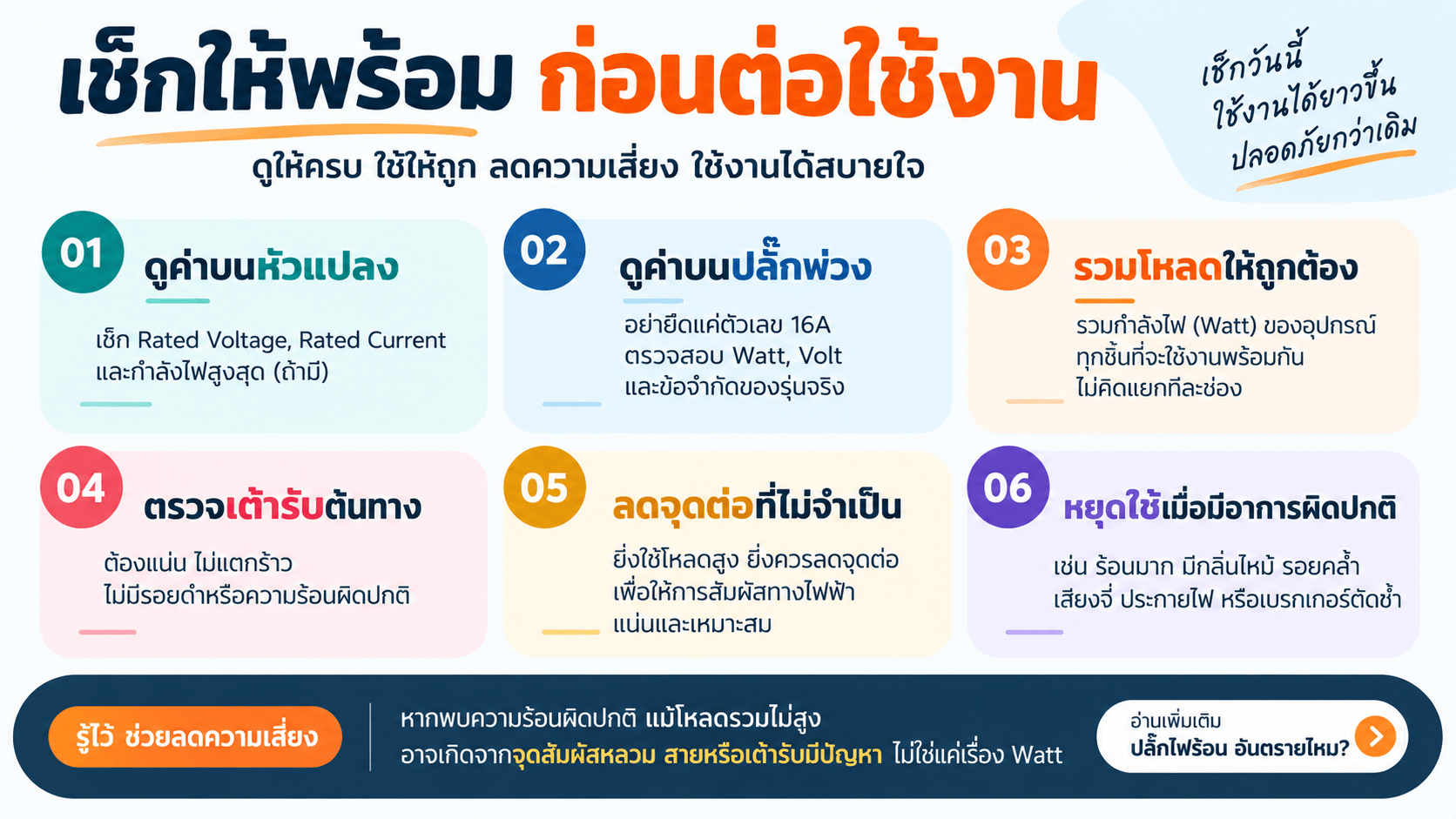 เช็กให้พร้อม ก่อนต่อใช้งาน

ดูให้ครบ ใช้ให้ถูก ลดความเสี่ยง ใช้งานได้สบายใจ

เช็กวันนี้
ใช้งานได้ยาวขึ้น
ปลอดภัยกว่าเดิม

01
ดูค่าบนหัวแปลง
เช็ก Rated Voltage, Rated Current และกำลังไฟสูงสุด (ถ้ามี)

02
ดูค่าบนปลั๊กพ่วง
อย่ายึดแค่ตัวเลข 16A ตรวจสอบ Watt, Volt และข้อจำกัดของรุ่นจริง

03
รวมโหลดให้ถูกต้อง
รวมกำลังไฟ (Watt) ของอุปกรณ์ทุกชิ้นที่จะใช้งานพร้อมกัน ไม่คิดแยกทีละช่อง

04
ตรวจเต้ารับต้นทาง
ต้องแน่น ไม่แตกร้าว ไม่มีรอยดำหรือความร้อนผิดปกติ

05
ลดจุดต่อที่ไม่จำเป็น
ยิ่งใช้โหลดสูง ยิ่งควรลดจุดต่อ เพื่อให้การสัมผัสทางไฟฟ้าแน่นและเหมาะสม

06
หยุดใช้เมื่อมีอาการผิดปกติ
เช่น ร้อนมาก มีกลิ่นไหม้ รอยคล้ำ เสียงจี่ ประกายไฟ หรือเบรกเกอร์ตัดซ้ำ

รู้ไว้ ช่วยลดความเสี่ยง

หากพบความร้อนผิดปกติ แม้โหลดรวมไม่สูง อาจเกิดจากจุดสัมผัสหลวม สายหรือเต้ารับมีปัญหา ไม่ใช่แค่เรื่อง Watt

อ่านเพิ่มเติม
ปลั๊กไฟร้อน อันตรายไหม?